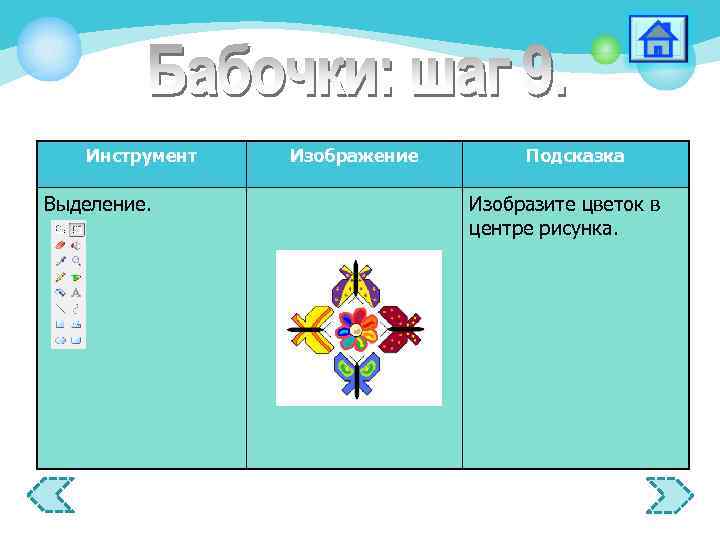 Бабочки: шаг 9.

| Инструмент | Изображение | Подсказка |
|---|---|---|
| Выделение. | | Изобразите цветок в центре рисунка. |